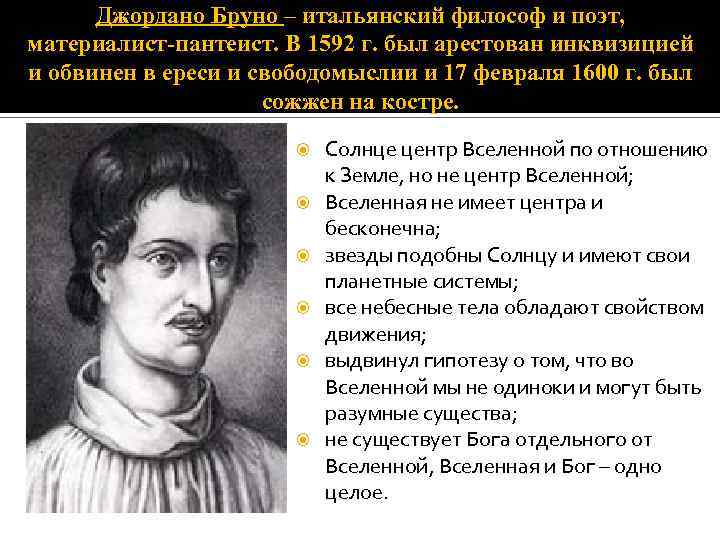 Джордано Бруно – итальянский философ и поэт, материалист-пантеист. В 1592 г. был арестован инквизицией и обвинен в ереси и свободомыслии и 17 февраля 1600 г. был сожжен на костре.

Солнце центр Вселенной по отношению к Земле, но не центр Вселенной;
Вселенная не имеет центра и бесконечна;
звезды подобны Солнцу и имеют свои планетные системы;
все небесные тела обладают свойством движения;
выдвинул гипотезу о том, что во Вселенной мы не одиноки и могут быть разумные существа;
не существует Бога отдельного от Вселенной, Вселенная и Бог – одно целое.